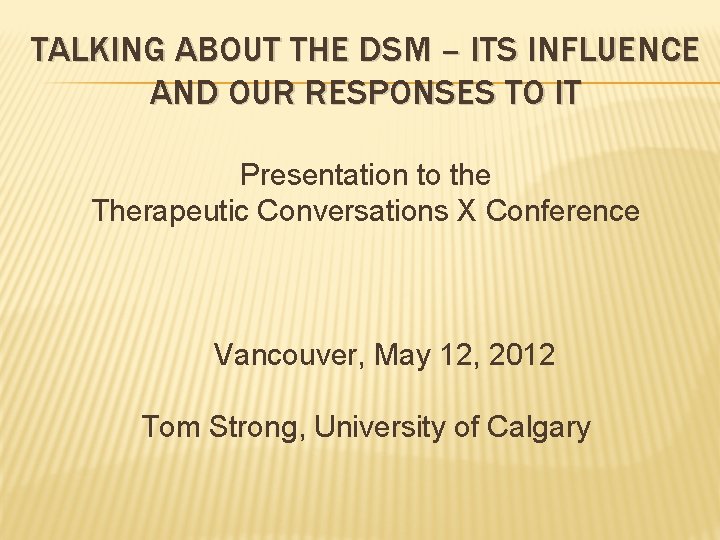 TALKING ABOUT THE DSM – ITS INFLUENCE AND OUR RESPONSES TO IT

Presentation to the
Therapeutic Conversations X Conference

Vancouver, May 12, 2012

Tom Strong, University of Calgary